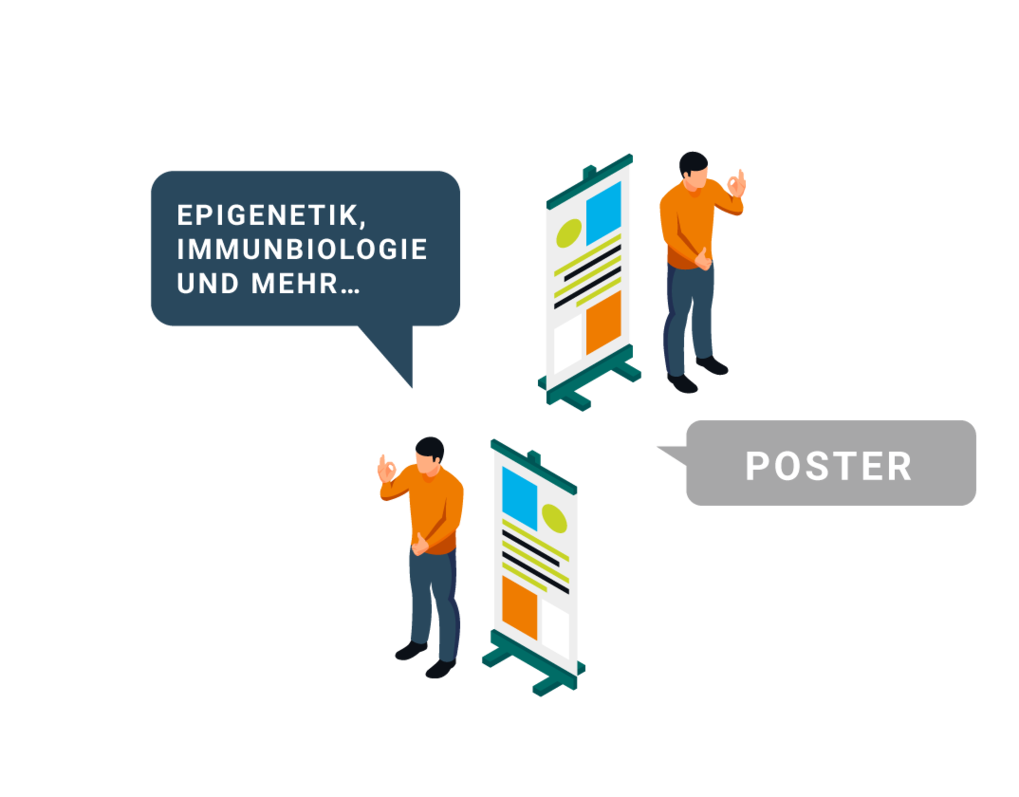 EPIGENETIK, IMMUNBIOLOGIE UND MEHR…

POSTER